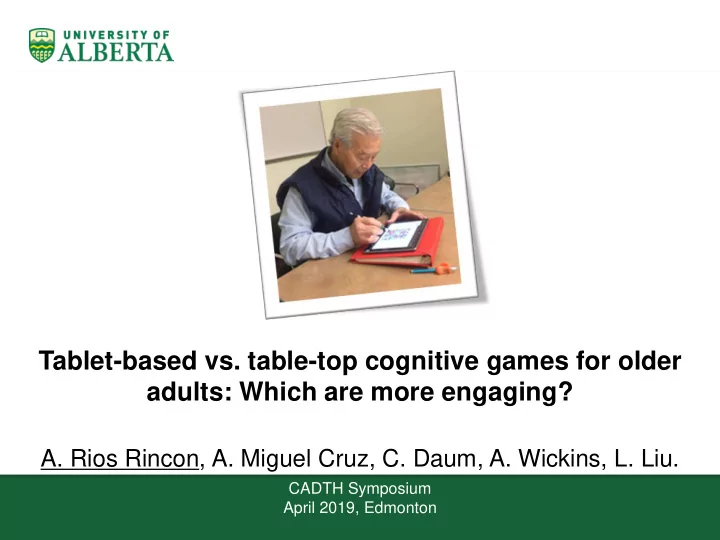 UNIVERSITY OF
ALBERTA

Tablet-based vs. table-top cognitive games for older adults: Which are more engaging?

A. Rios Rincon, A. Miguel Cruz, C. Daum, A. Wickins, L. Liu.

CADTH Symposium
April 2019, Edmonton